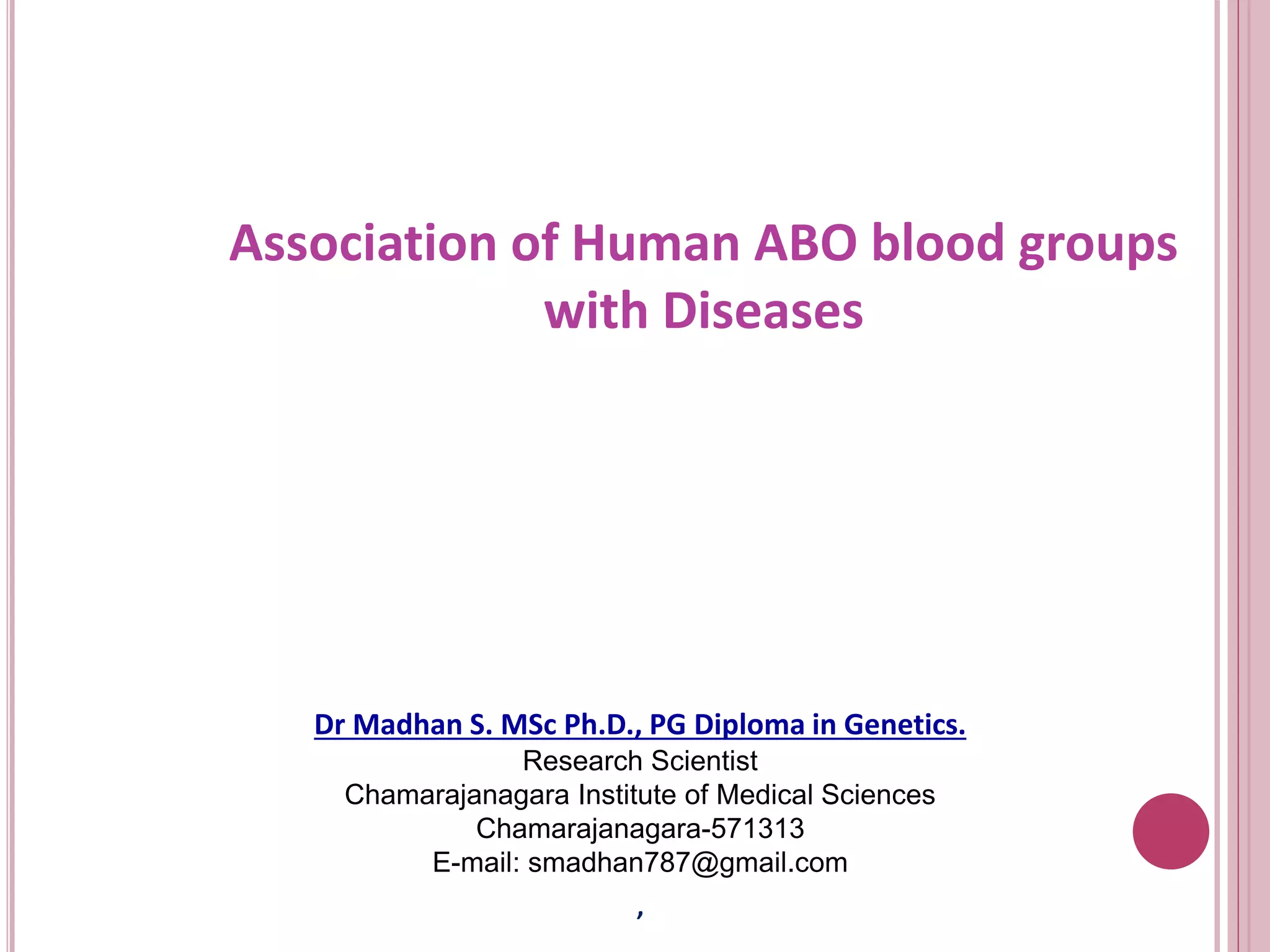 Association of Human ABO blood groups with Diseases

Dr Madhan S. MSc Ph.D., PG Diploma in Genetics.
Research Scientist
Chamarajanagara Institute of Medical Sciences
Chamarajanagara-571313
E-mail: smadhan787@gmail.com
,